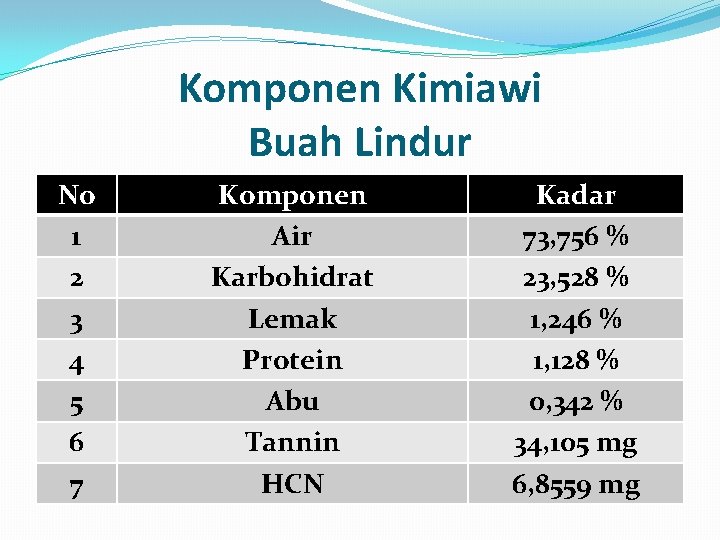 Komponen Kimiawi
Buah Lindur

| No | Komponen | Kadar |
|---|---|---|
| 1 | Air | 73,756 % |
| 2 | Karbohidrat | 23,528 % |
| 3 | Lemak | 1,246 % |
| 4 | Protein | 1,128 % |
| 5 | Abu | 0,342 % |
| 6 | Tannin | 34,105 mg |
| 7 | HCN | 6,8559 mg |